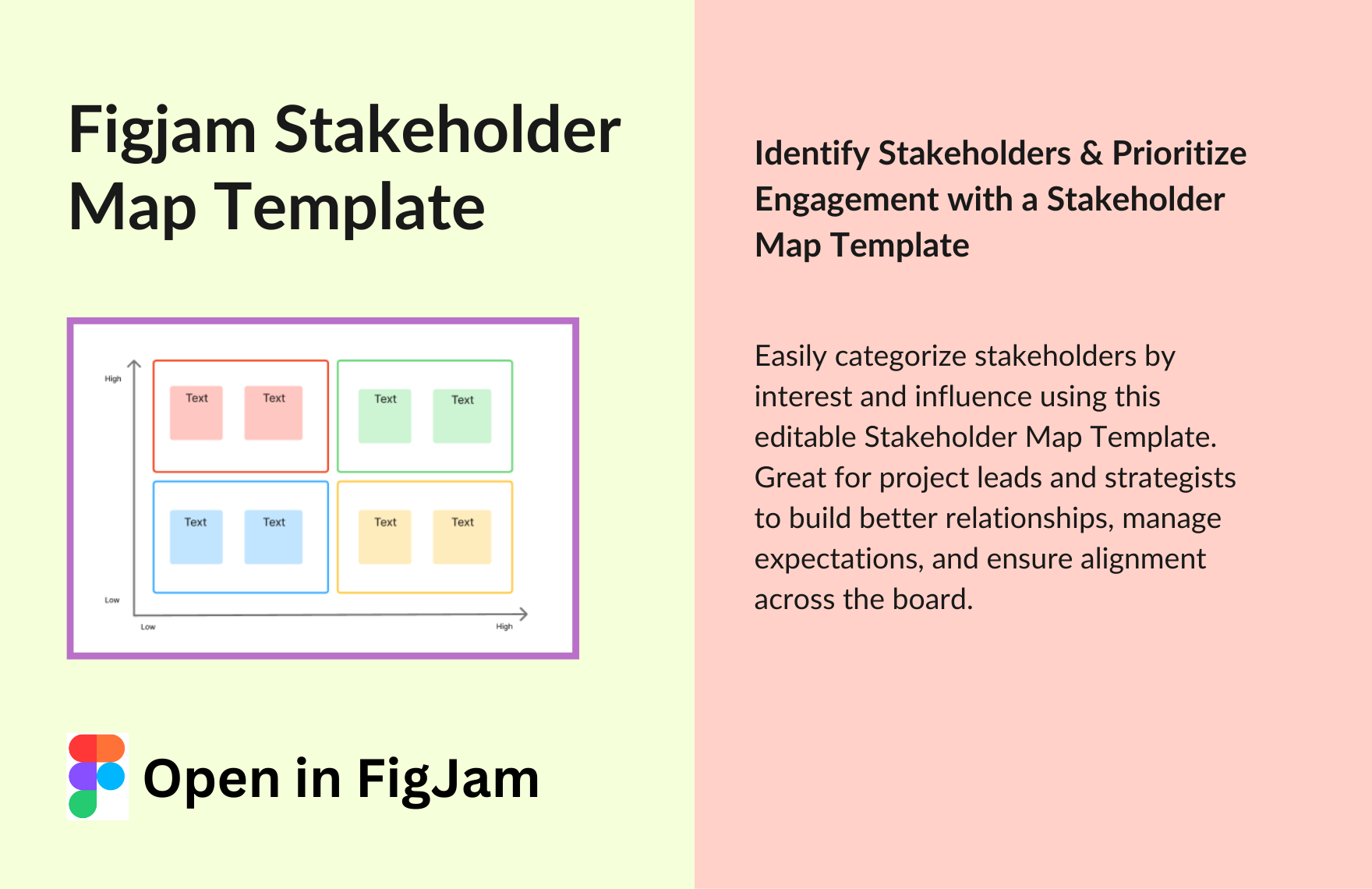 Figjam Stakeholder Map Template

High

Text Text

Text Text

Text Text

Text Text

Low

Low

High

Open in FigJam

Identify Stakeholders & Prioritize Engagement with a Stakeholder Map Template

Easily categorize stakeholders by interest and influence using this editable Stakeholder Map Template. Great for project leads and strategists to build better relationships, manage expectations, and ensure alignment across the board.